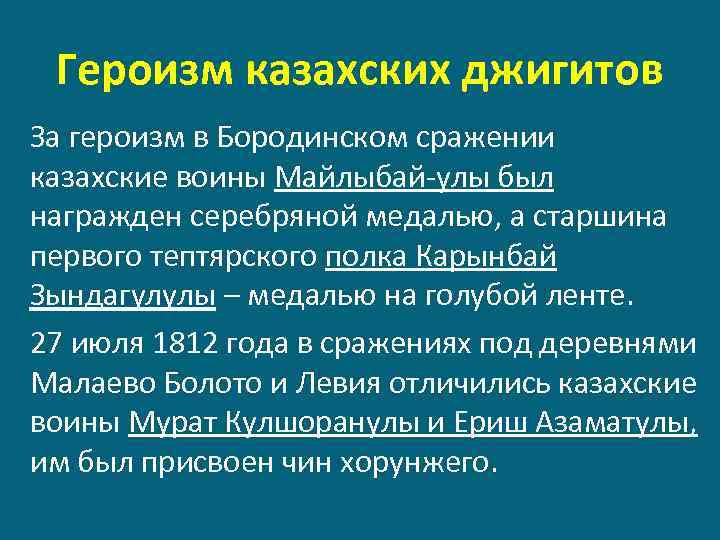 Героизм казахских джигитов

За героизм в Бородинском сражении казахские воины Майлыбай-улы был награжден серебряной медалью, а старшина первого тептярского полка Карынбай Зындагулулы – медалью на голубой ленте.

27 июля 1812 года в сражениях под деревнями Малаево Болото и Левия отличились казахские воины Мурат Кулшоранулы и Ериш Азаматулы, им был присвоен чин хорунжего.